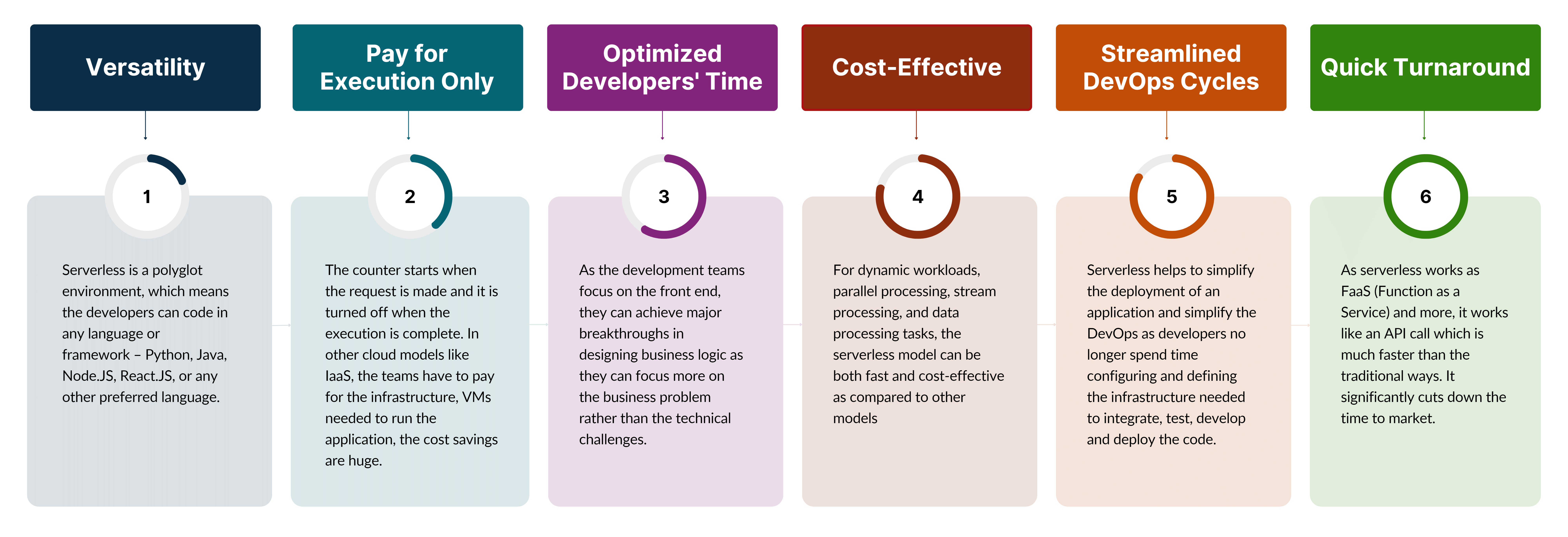 Versatility

1

Serverless is a polyglot environment, which means the developers can code in any language or framework – Python, Java, Node.JS, React.JS, or any other preferred language.

Pay for Execution Only

2

The counter starts when the request is made and it is turned off when the execution is complete. In other cloud models like IaaS, the teams have to pay for the infrastructure, VMs needed to run the application, the cost savings are huge.

Optimized Developers' Time

3

As the development teams focus on the front end, they can achieve major breakthroughs in designing business logic as they can focus more on the business problem rather than the technical challenges.

Cost-Effective

4

For dynamic workloads, parallel processing, stream processing, and data processing tasks, the serverless model can be both fast and cost-effective as compared to other models

Streamlined DevOps Cycles

5

Serverless helps to simplify the deployment of an application and simplify the DevOps as developers no longer spend time configuring and defining the infrastructure needed to integrate, test, develop and deploy the code.

Quick Turnaround

6

As serverless works as FaaS (Function as a Service) and more, it works like an API call which is much faster than the traditional ways. It significantly cuts down the time to market.